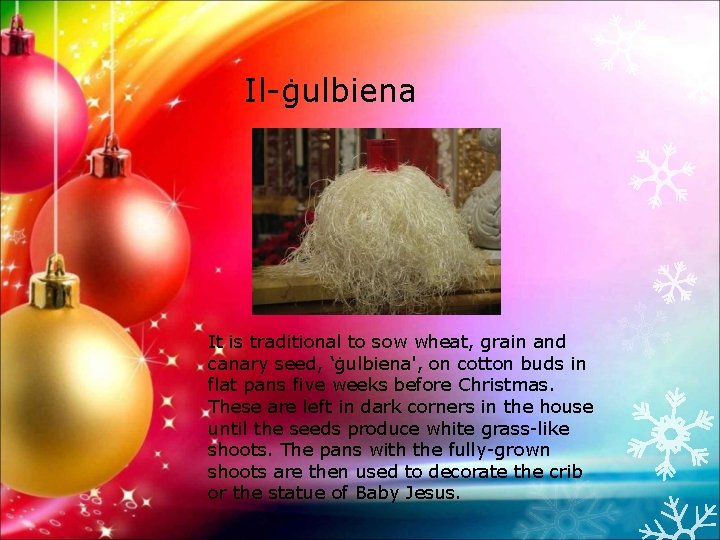 Il-ġulbiena

It is traditional to sow wheat, grain and canary seed, 'ġulbiena', on cotton buds in flat pans five weeks before Christmas. These are left in dark corners in the house until the seeds produce white grass-like shoots. The pans with the fully-grown shoots are then used to decorate the crib or the statue of Baby Jesus.